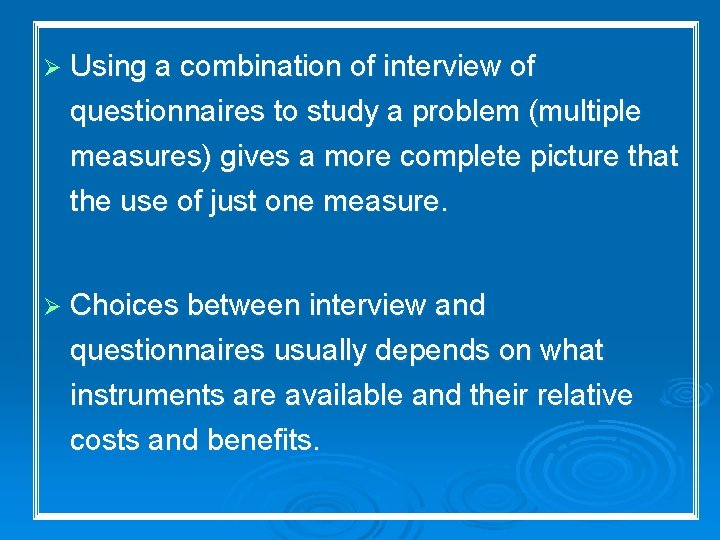 ➢ Using a combination of interview of questionnaires to study a problem (multiple measures) gives a more complete picture that the use of just one measure.

➢ Choices between interview and questionnaires usually depends on what instruments are available and their relative costs and benefits.